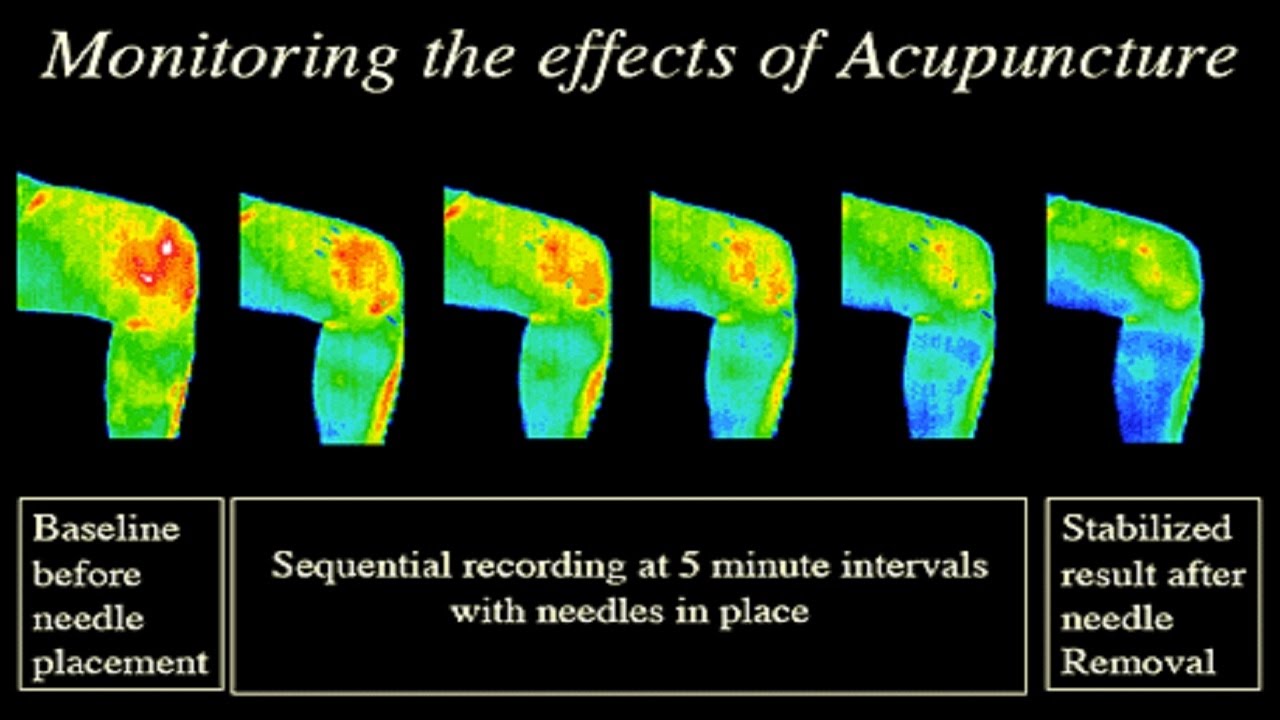 Monitoring the effects of Acupuncture

Baseline before needle placement

Sequential recording at 5 minute intervals with needles in place

Stabilized result after needle Removal